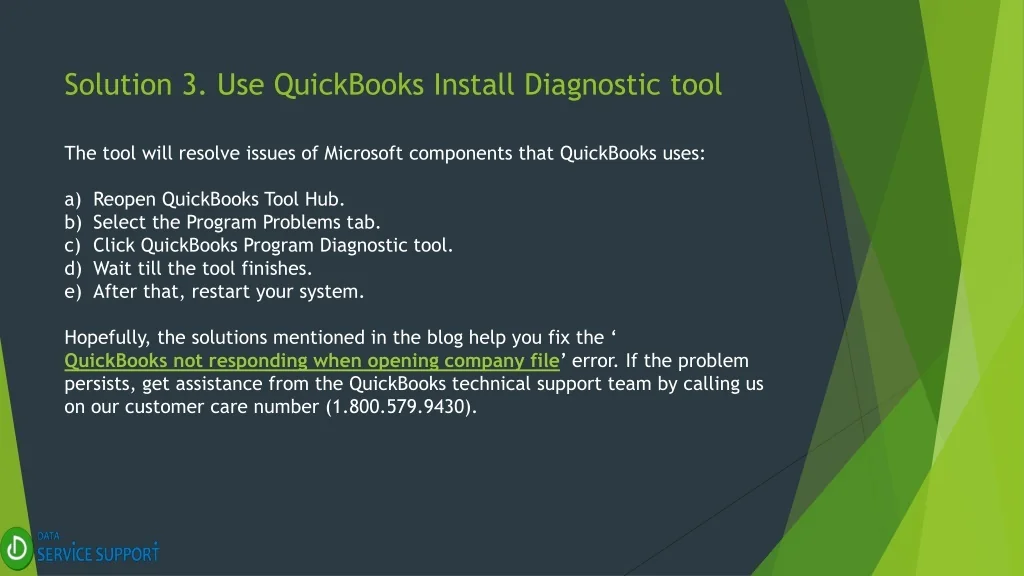 Solution 3. Use QuickBooks Install Diagnostic tool

The tool will resolve issues of Microsoft components that QuickBooks uses:

a) Reopen QuickBooks Tool Hub.
b) Select the Program Problems tab.
c) Click QuickBooks Program Diagnostic tool.
d) Wait till the tool finishes.
e) After that, restart your system.

Hopefully, the solutions mentioned in the blog help you fix the ‘ QuickBooks not responding when opening company file’ error. If the problem persists, get assistance from the QuickBooks technical support team by calling us on our customer care number (1.800.579.9430).

DATA SERVICE SUPPORT